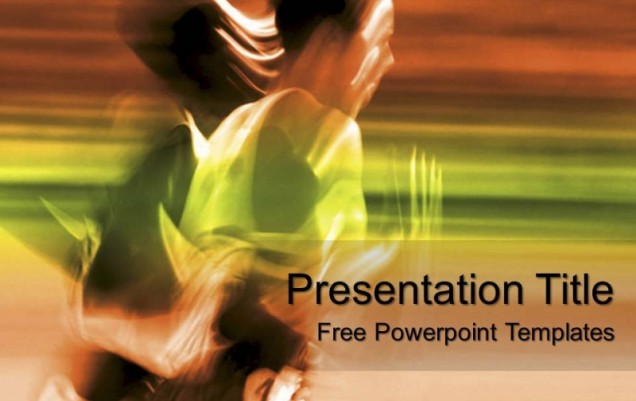 Presentation Title

Free Powerpoint Templates